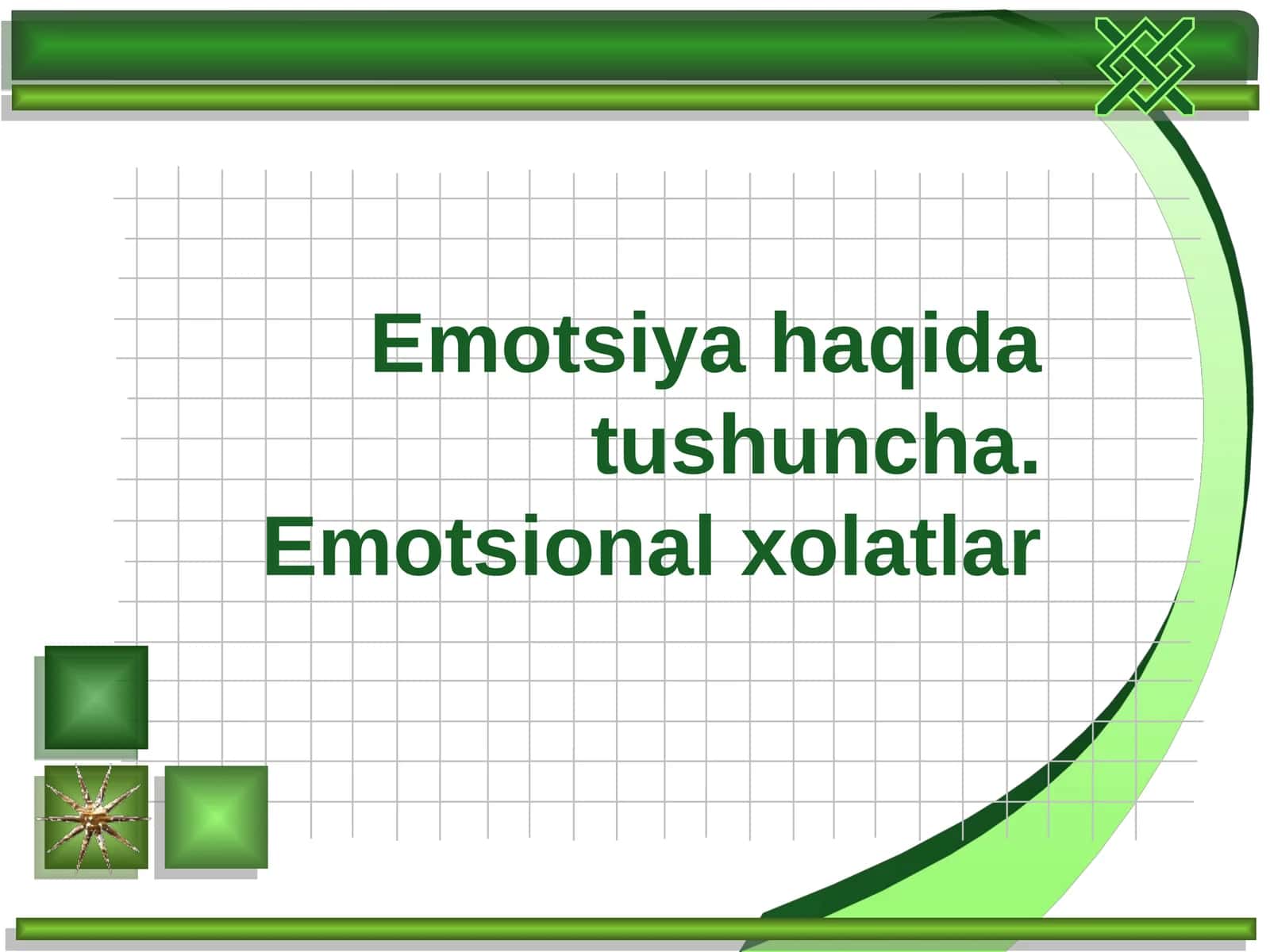 Emotsiya haqida tushuncha. Emotsional xolatlar